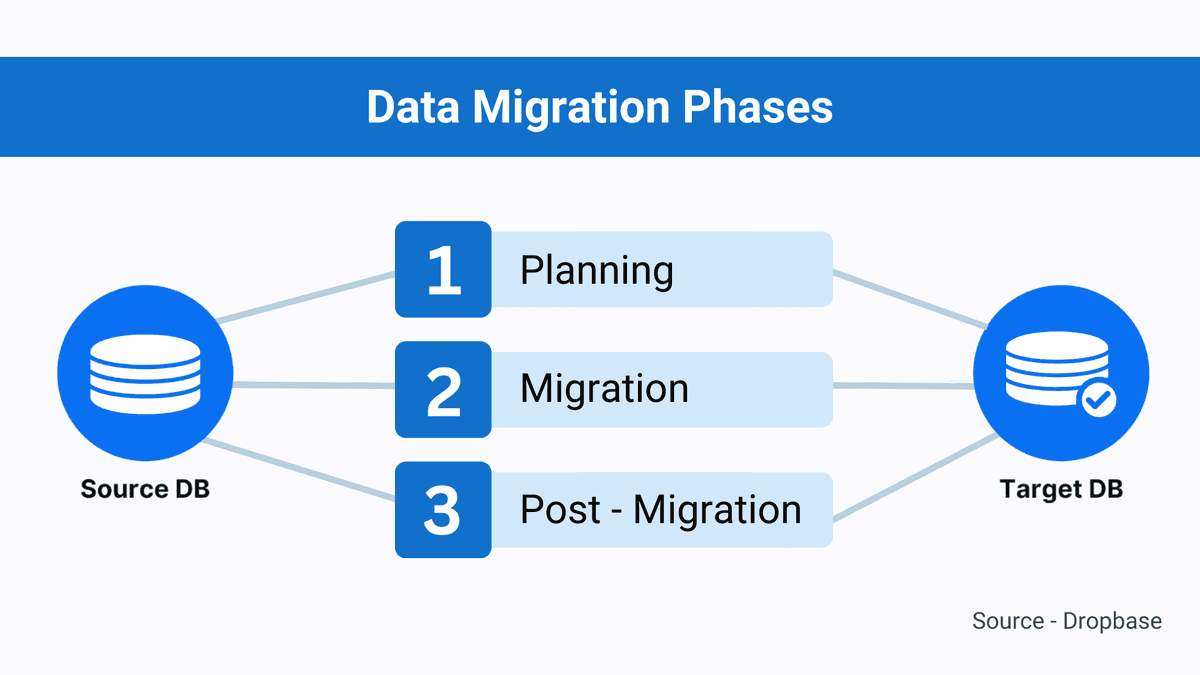 Data Migration Phases

Source DB

1 Planning

2 Migration

3 Post - Migration

Target DB

Source - Dropbase